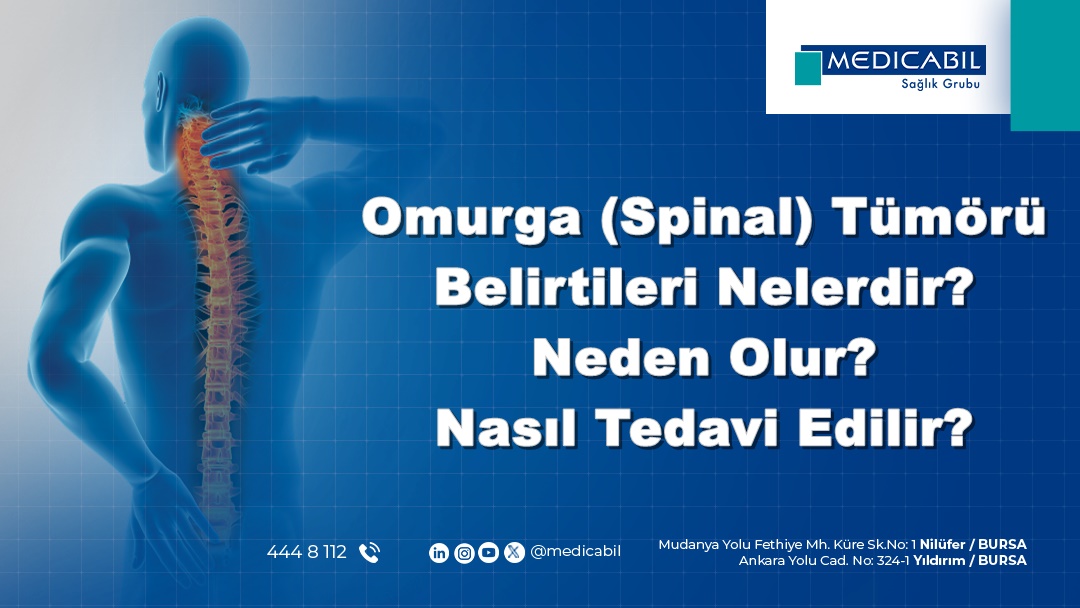 MEDICABIL
Sağlık Grubu

Omurga (Spinal) Tümörü Belirtileri Nelerdir? Neden Olur? Nasıl Tedavi Edilir?

444 8 112

@medicabil

Mudanya Yolu Fethiye Mh. Küre Sk.No: 1 Nilüfer / BURSA
Ankara Yolu Cad. No: 324-1 Yıldırım / BURSA